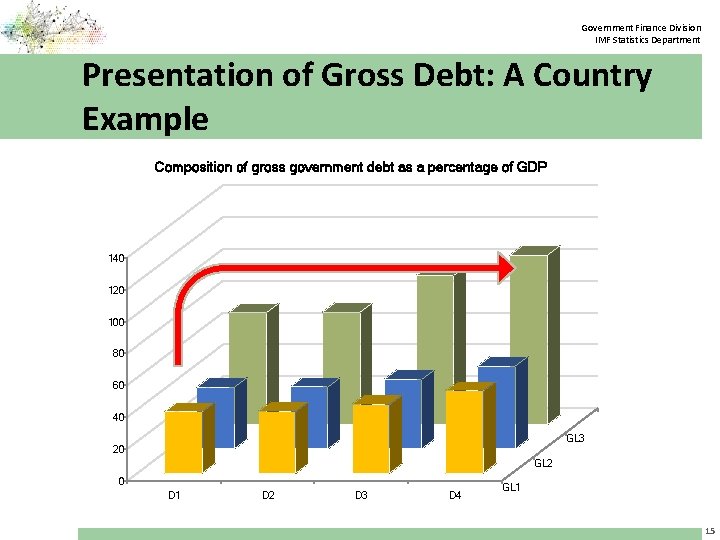 Government Finance Division
IMF Statistics Department

Presentation of Gross Debt: A Country Example

Composition of gross government debt as a percentage of GDP

140
120
100
80
60
40
20
0

D1
D2
D3
D4

GL1
GL2
GL3

15